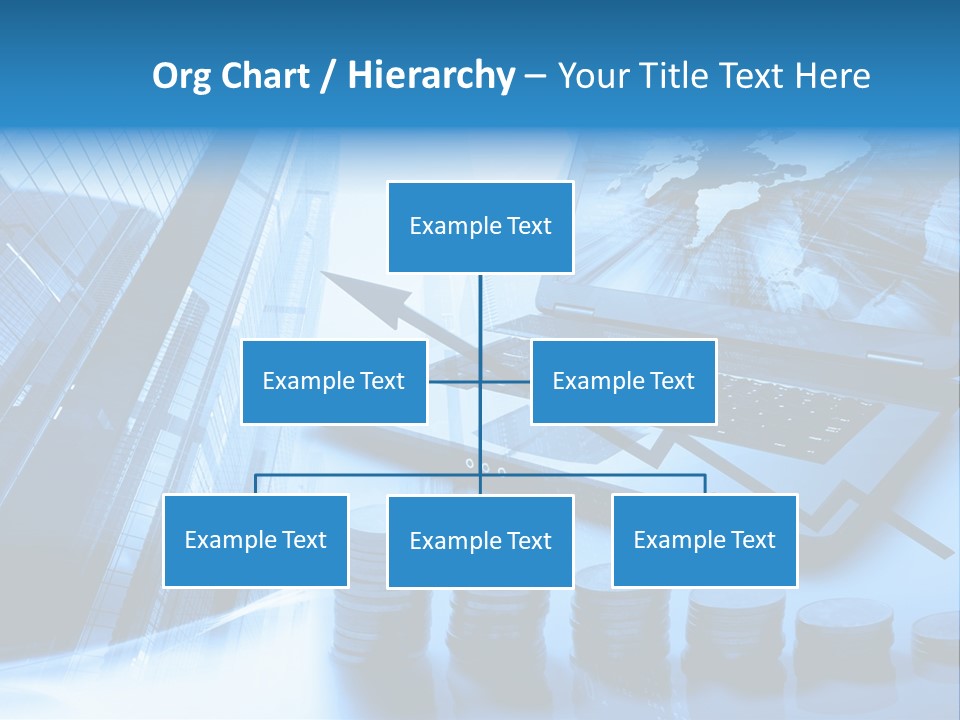 Org Chart / Hierarchy – Your Title Text Here

Example Text

Example Text

Example Text

Example Text

Example Text

Example Text